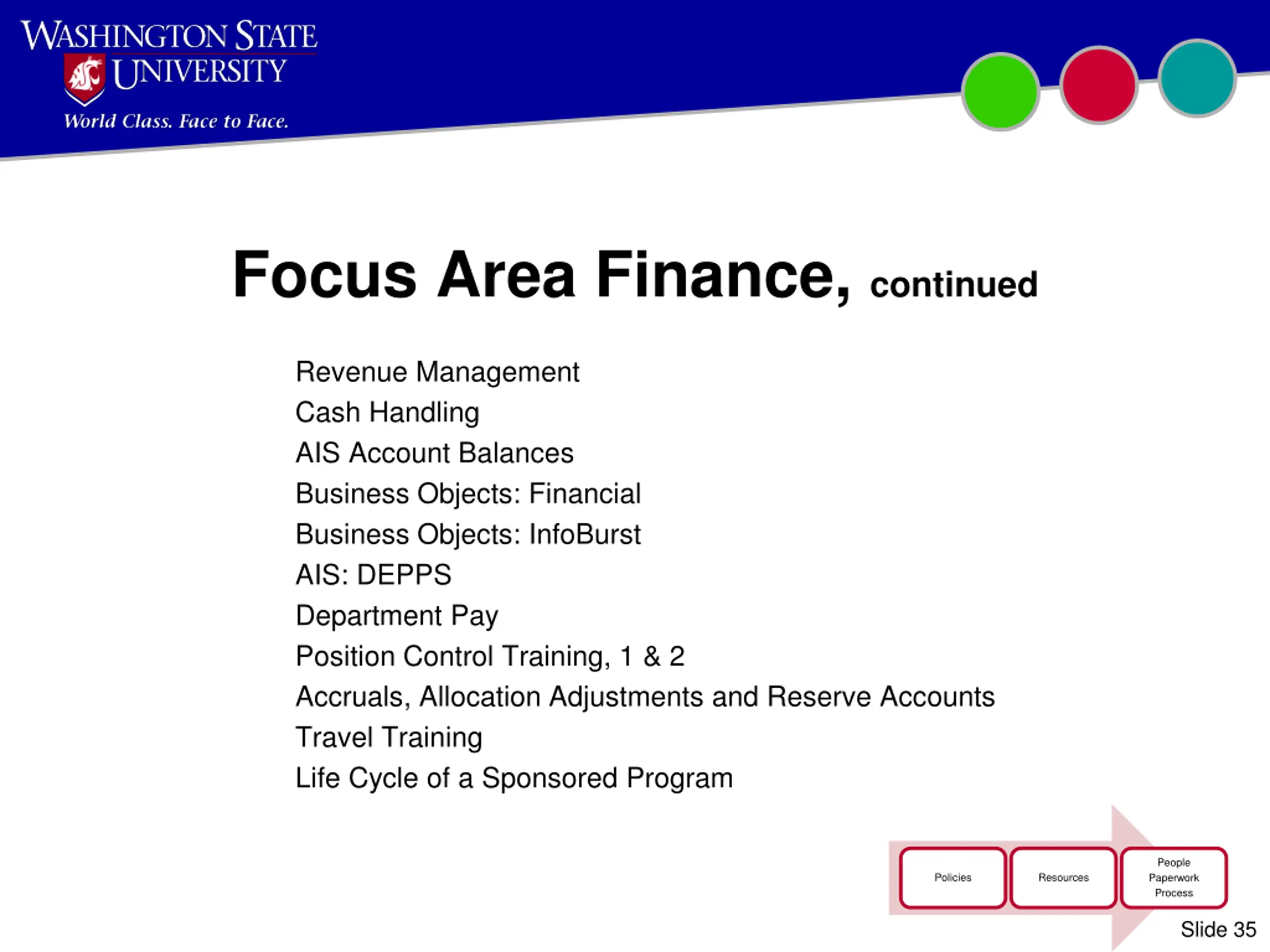 WASHINGTON STATE UNIVERSITY
World Class. Face to Face.

Focus Area Finance, continued

Revenue Management
Cash Handling
AIS Account Balances
Business Objects: Financial
Business Objects: InfoBurst
AIS: DEPPS
Department Pay
Position Control Training, 1 & 2
Accruals, Allocation Adjustments and Reserve Accounts
Travel Training
Life Cycle of a Sponsored Program

Policies
Resources
People
Paperwork
Process

Slide 35